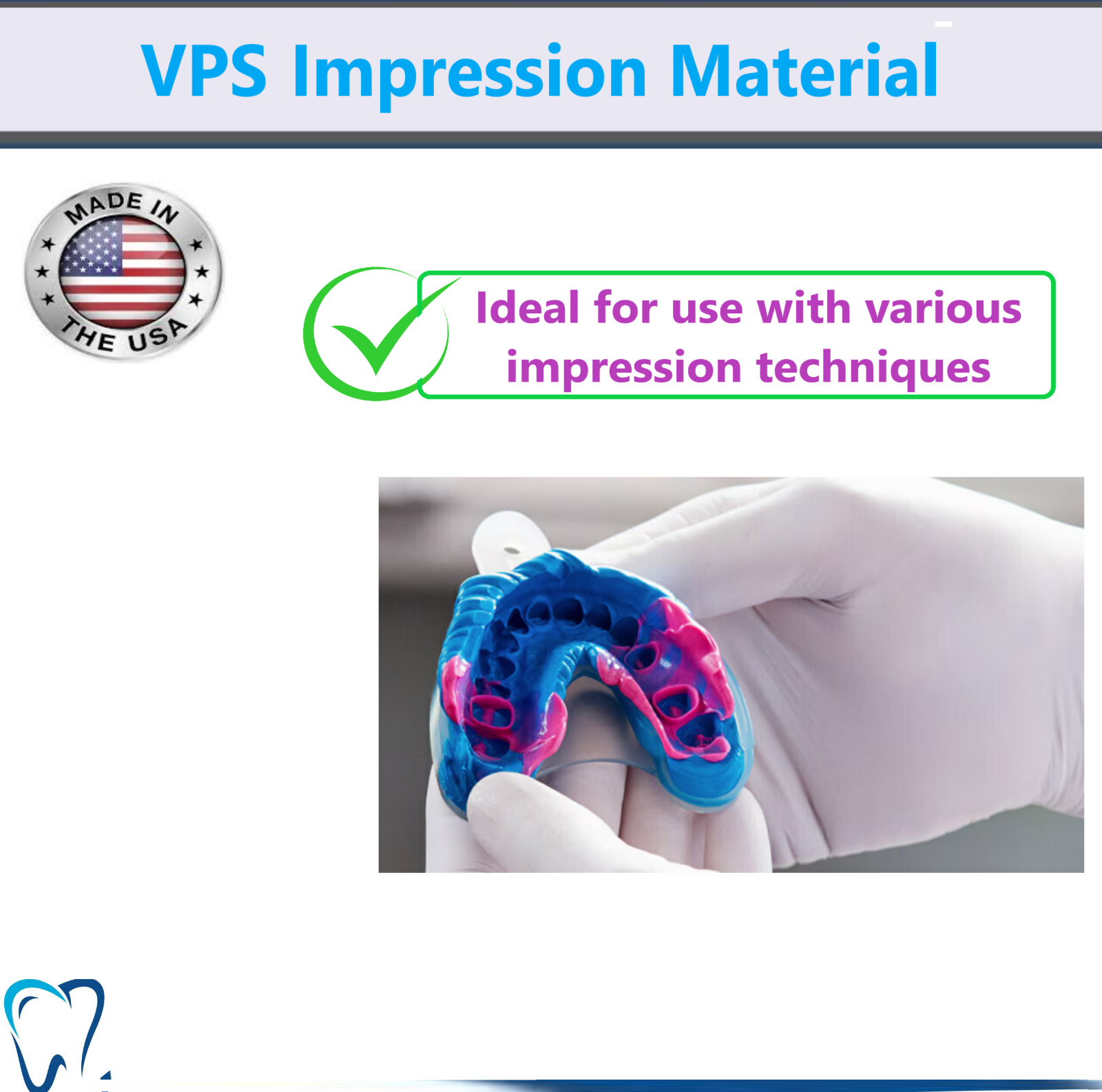 VPS Impression Material

MADE IN THE USA

Ideal for use with various impression techniques